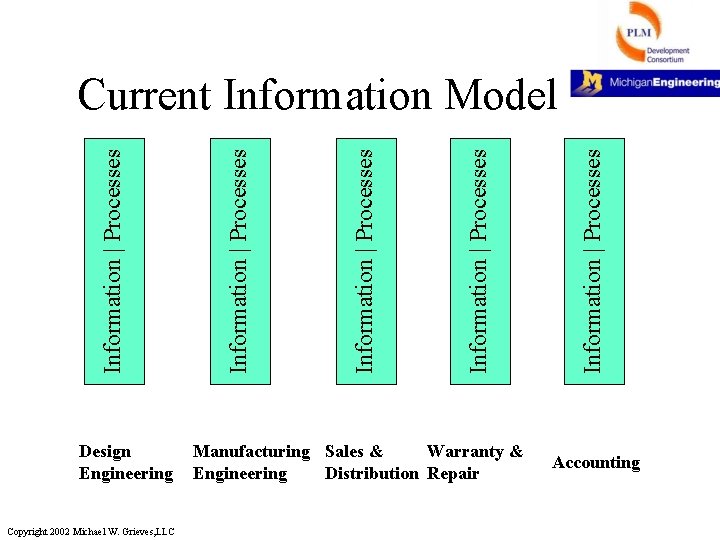 PLM
Development
Consortium

M MichiganEngineering

Current Information Model

Information | Processes

Information | Processes

Information | Processes

Information | Processes

Information | Processes

Design Engineering

Manufacturing Engineering

Sales & Distribution

Warranty & Repair

Accounting

Copyright 2002 Michael W. Grieves,LLC